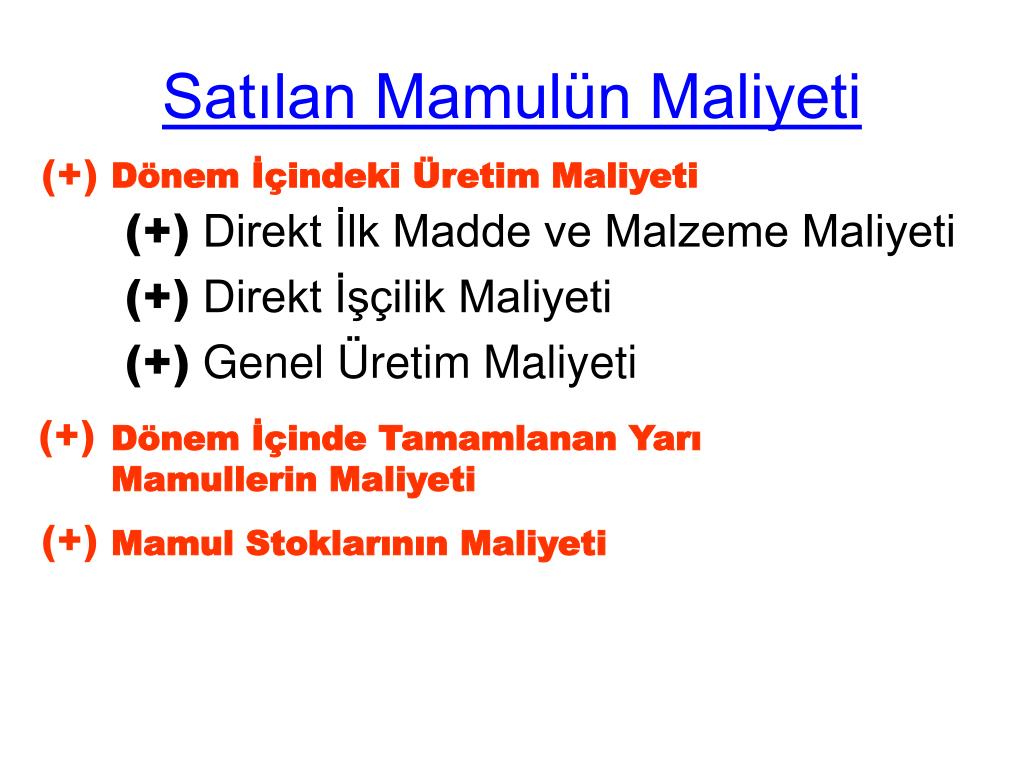 Satılan Mamulün Maliyeti

(+) Dönem İçindeki Üretim Maliyeti

(+) Direkt İlk Madde ve Malzeme Maliyeti

(+) Direkt İşçilik Maliyeti

(+) Genel Üretim Maliyeti

(+) Dönem İçinde Tamamlanan Yarı Mamullerin Maliyeti

(+) Mamul Stoklarının Maliyeti